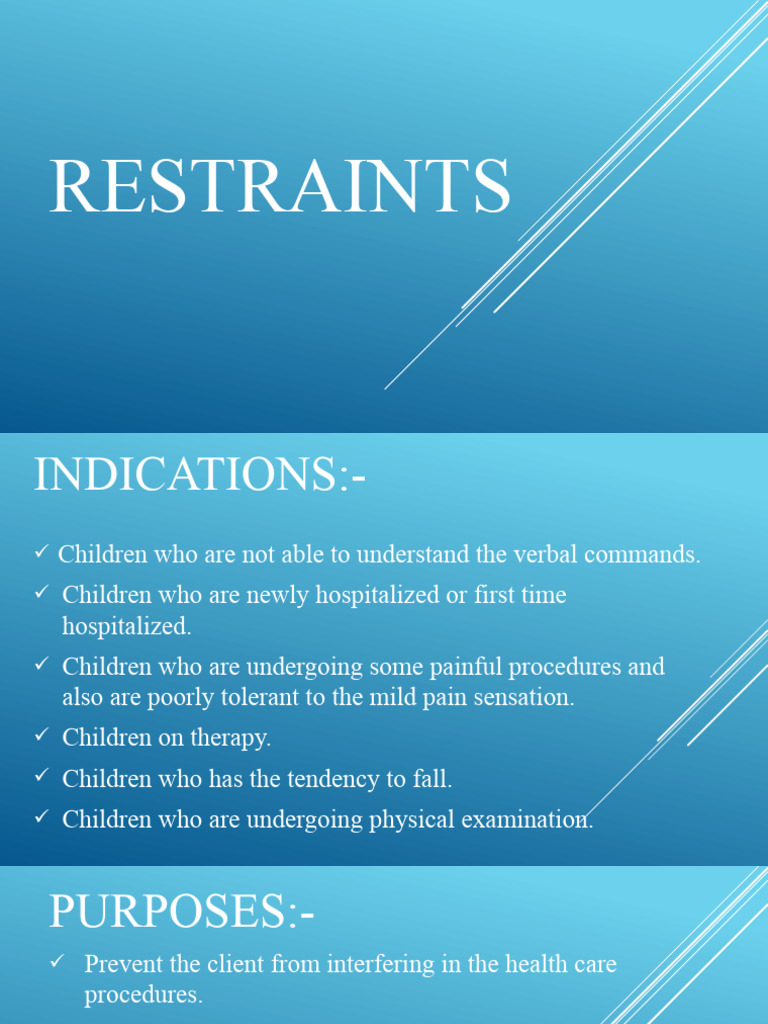 RESTRAINTS

INDICATIONS:-

✓ Children who are not able to understand the verbal commands.
✓ Children who are newly hospitalized or first time hospitalized.
✓ Children who are undergoing some painful procedures and also are poorly tolerant to the mild pain sensation.
✓ Children on therapy.
✓ Children who has the tendency to fall.
✓ Children who are undergoing physical examination.

PURPOSES:-

✓ Prevent the client from interfering in the health care procedures.